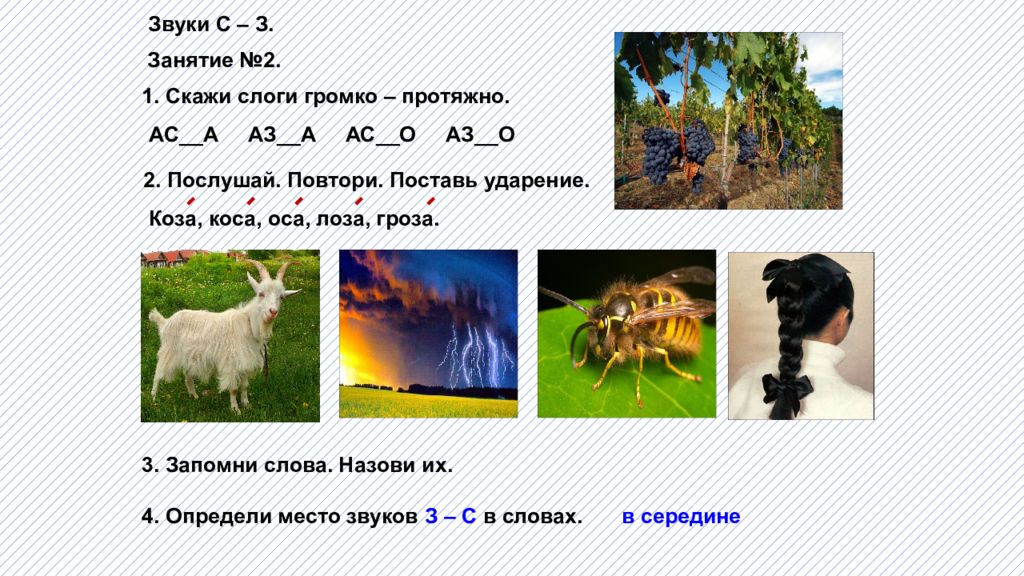 Звуки С – З.

Занятие №2.

1. Скажи слоги громко – протяжно.

АС__А АЗ__А АС__О АЗ__О

2. Послушай. Повтори. Поставь ударение.

Коза, коса, оса, лоза, гроза.

3. Запомни слова. Назови их.

4. Определи место звуков З – С в словах. в середине